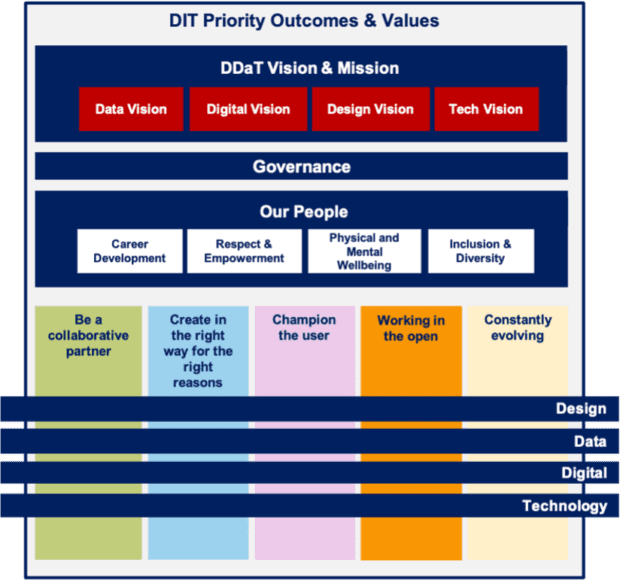 DIT Priority Outcomes & Values

DDaT Vision & Mission

Data Vision

Digital Vision

Design Vision

Tech Vision

Governance

Our People

Career Development

Respect & Empowerment

Physical and Mental Wellbeing

Inclusion & Diversity

Be a collaborative partner

Create in the right way for the right reasons

Champion the user

Working in the open

Constantly evolving

Design

Data

Digital

Technology